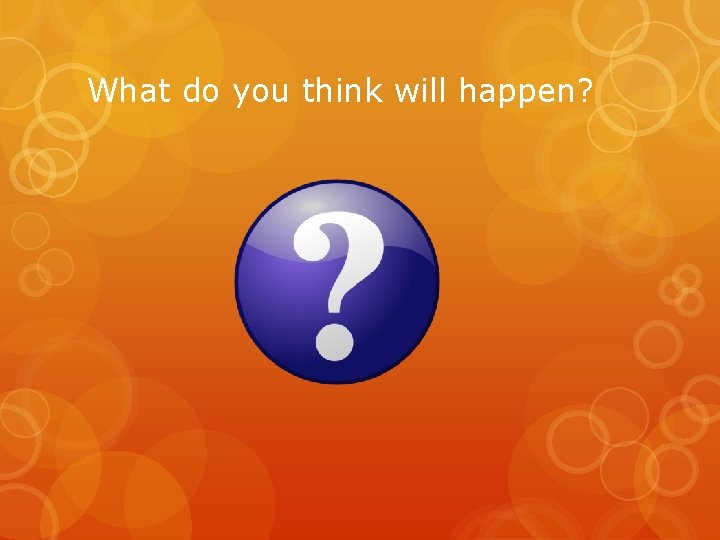 What do you think will happen?

?